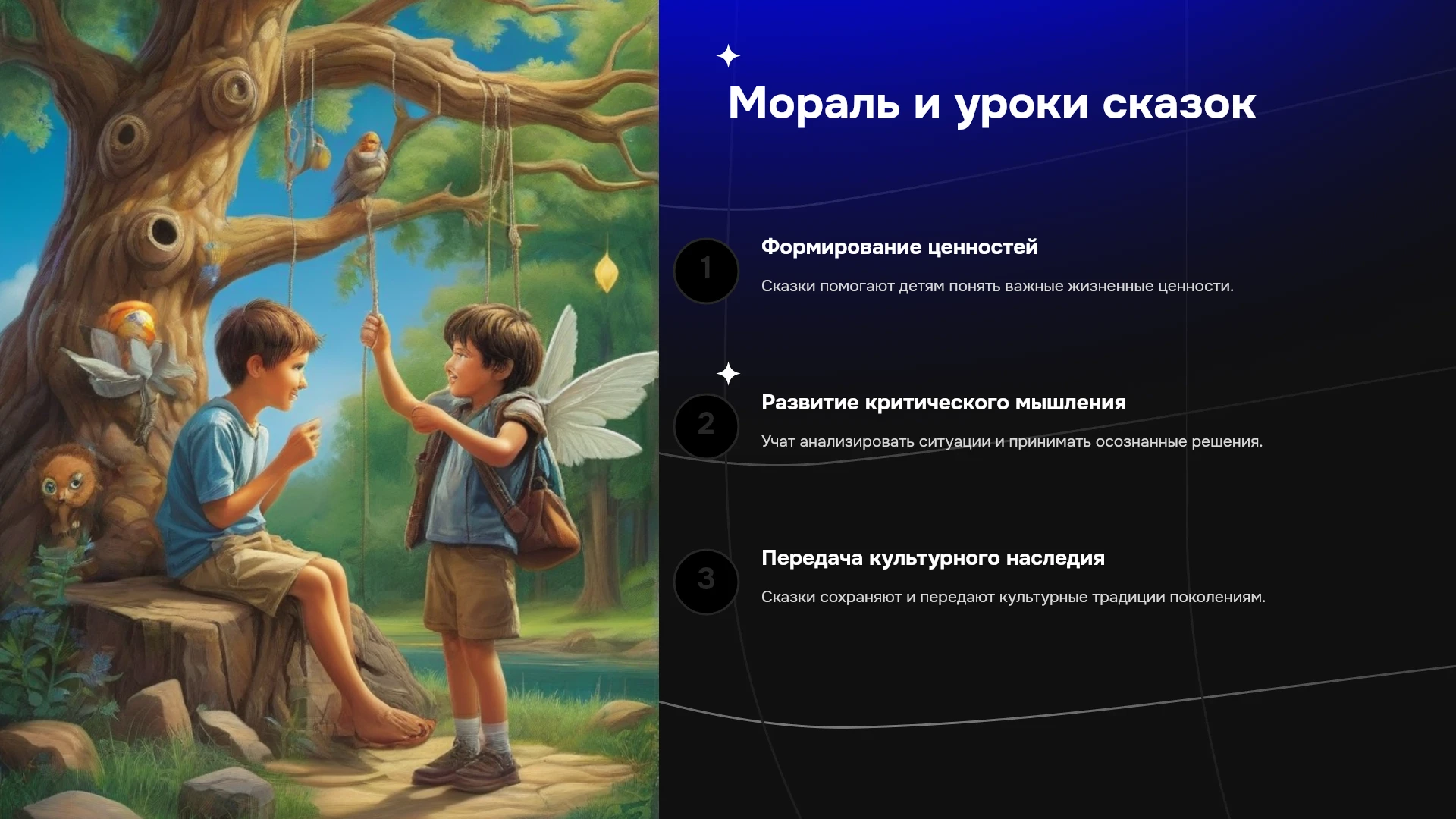 Мораль и уроки сказок

1

Формирование ценностей

Сказки помогают детям понять важные жизненные ценности.

2

Развитие критического мышления

Учат анализировать ситуации и принимать осознанные решения.

3

Передача культурного наследия

Сказки сохраняют и передают культурные традиции поколениям.